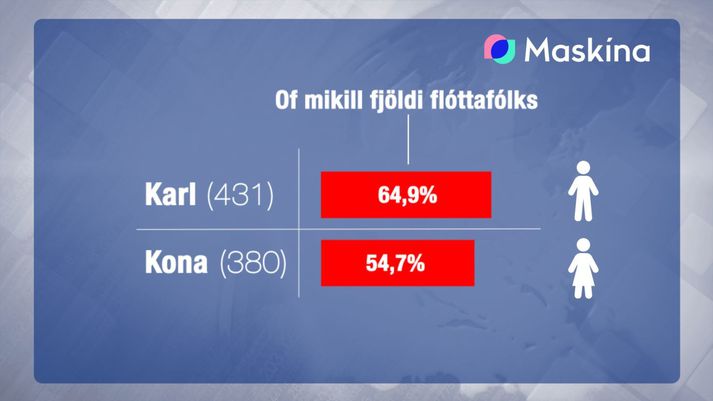 Maskína

Of mikill fjöldi flóttafólks

Karl (431) 64,9%

Kona (380) 54,7%